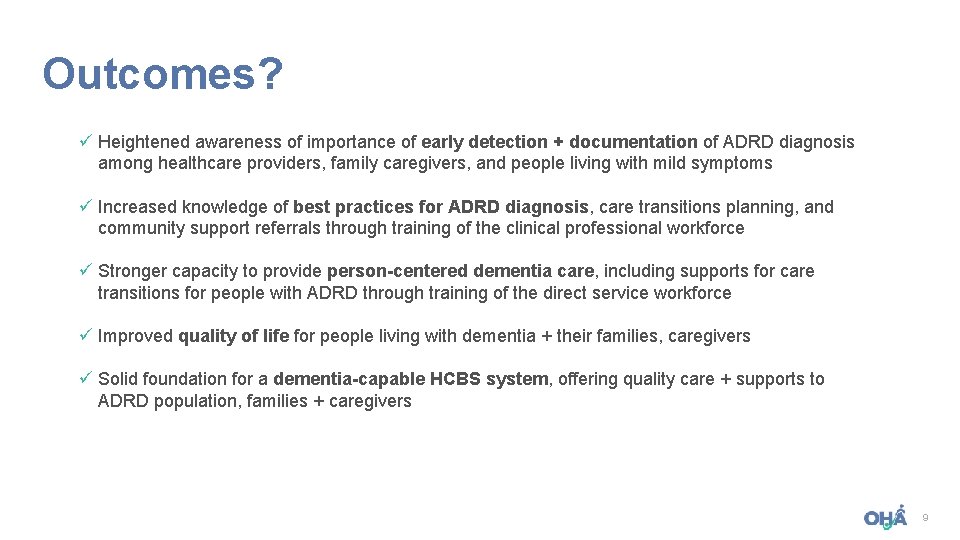 Outcomes?

✓ Heightened awareness of importance of early detection + documentation of ADRD diagnosis among healthcare providers, family caregivers, and people living with mild symptoms

✓ Increased knowledge of best practices for ADRD diagnosis, care transitions planning, and community support referrals through training of the clinical professional workforce

✓ Stronger capacity to provide person-centered dementia care, including supports for care transitions for people with ADRD through training of the direct service workforce

✓ Improved quality of life for people living with dementia + their families, caregivers

✓ Solid foundation for a dementia-capable HCBS system, offering quality care + supports to ADRD population, families + caregivers

OHA

9